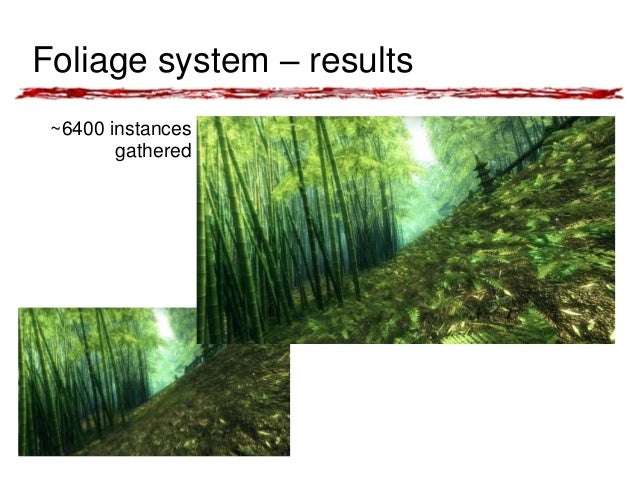 Foliage system – results

~6400 instances gathered